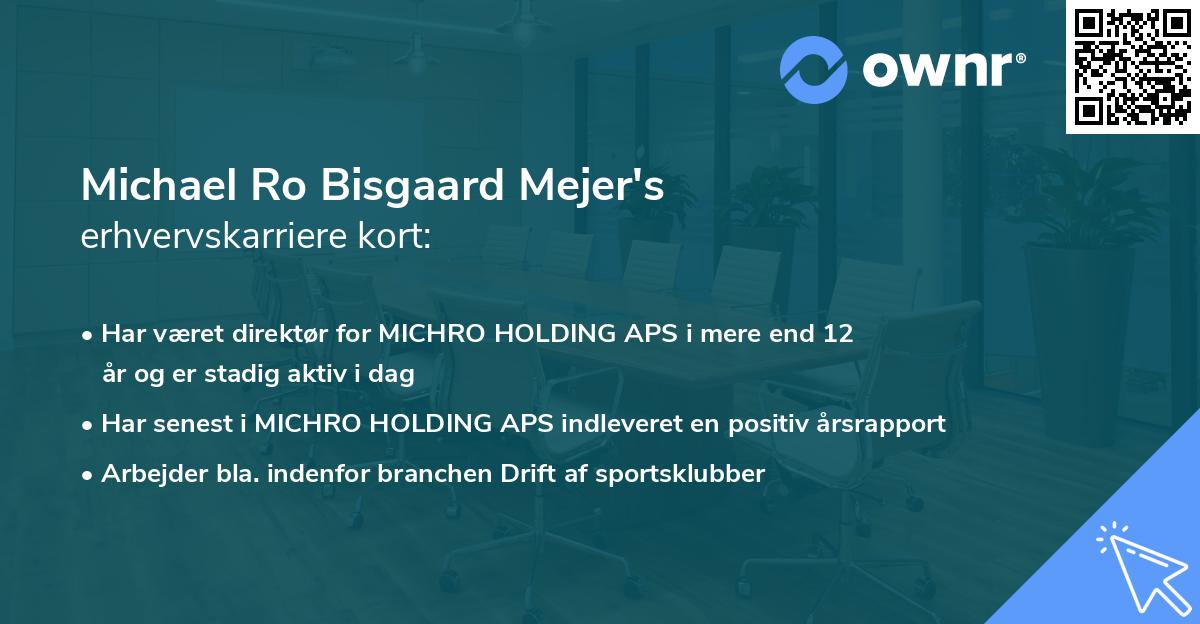 ownr®

Michael Ro Bisgaard Mejer's
erhvervskarriere kort:

• Har været direktør for MICHRO HOLDING APS i mere end 12 år og er stadig aktiv i dag

• Har senest i MICHRO HOLDING APS indleveret en positiv årsrapport

• Arbejder bla. indenfor branchen Drift af sportsklubber